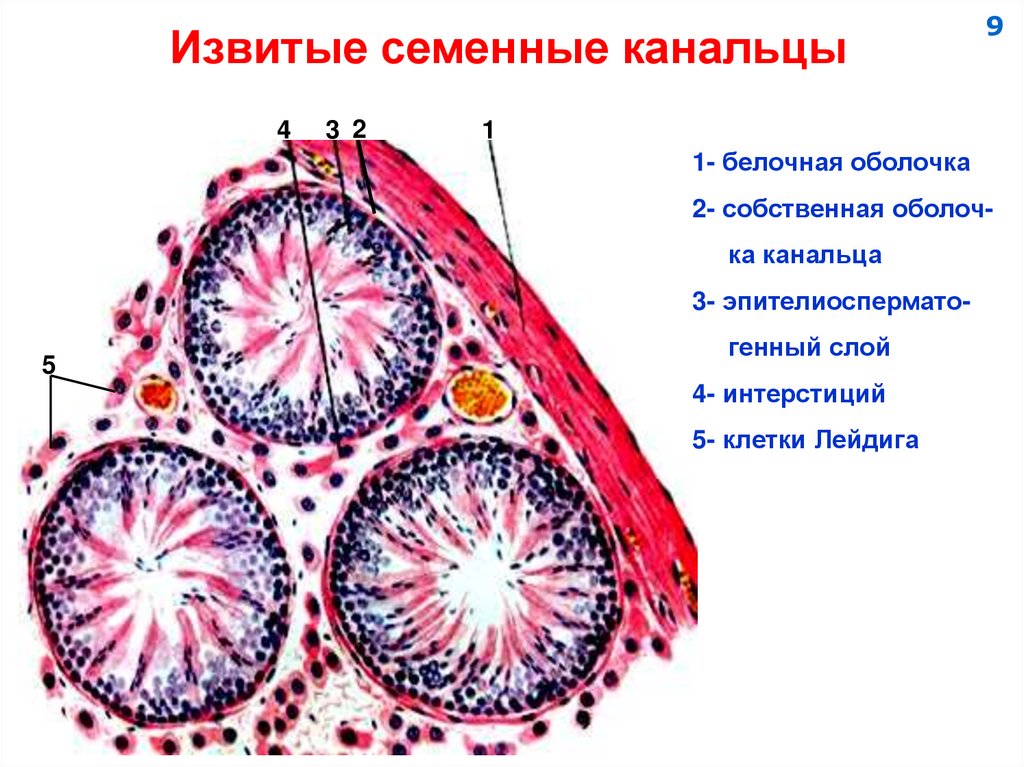 9

Извитые семенные канальцы

4 3 2 1

5

1- белочная оболочка

2- собственная оболочка канальца

3- эпителиосперматогенный слой

4- интерстиций

5- клетки Лейдига